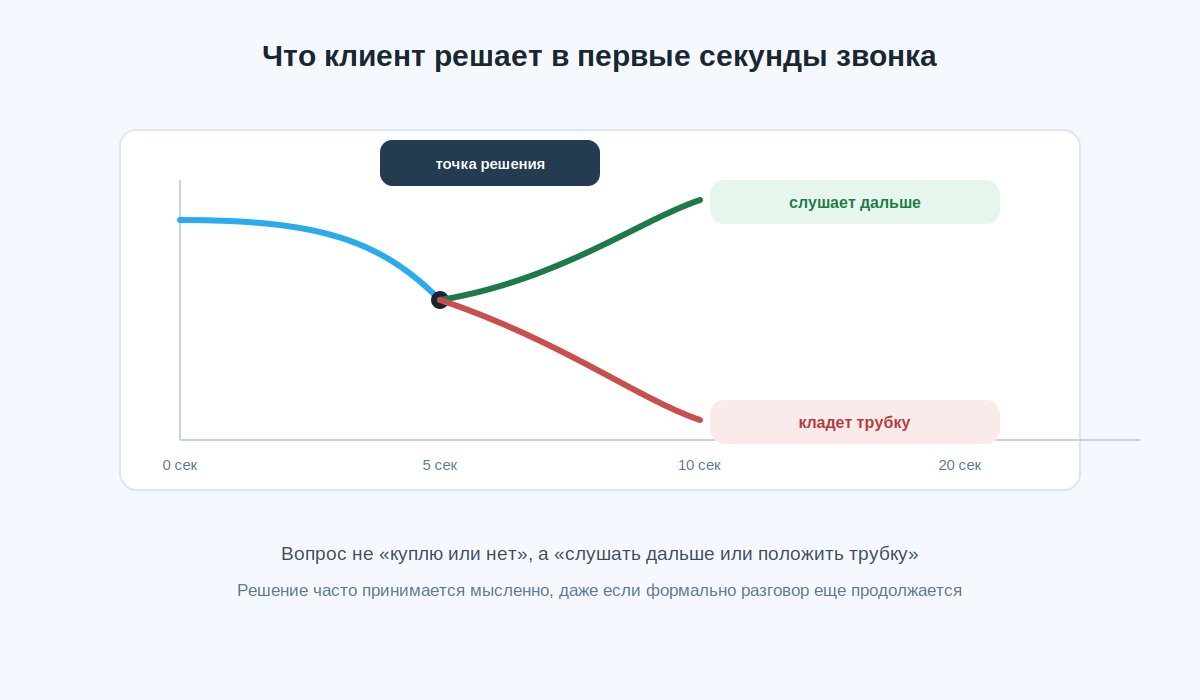 Что клиент решает в первые секунды звонка

точка решения

слушает дальше

кладет трубку

0 сек

5 сек

10 сек

20 сек

Вопрос не «куплю или нет», а «слушать дальше или положить трубку»

Решение часто принимается мысленно, даже если формально разговор еще продолжается